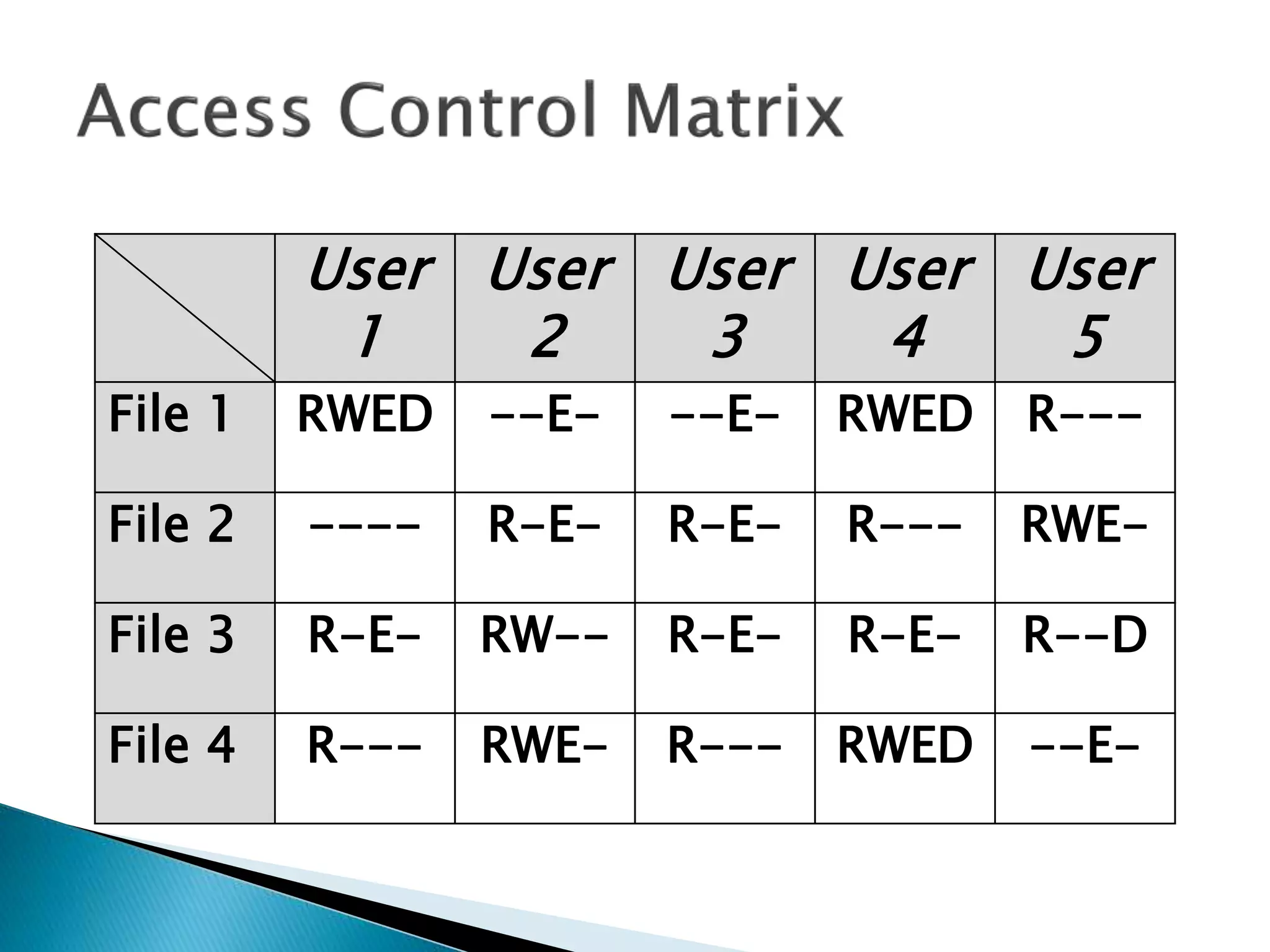 Access Control Matrix

| | User 1 | User 2 | User 3 | User 4 | User 5 |
|---|---|---|---|---|---|
| File 1 | RWED | --E- | --E- | RWED | R--- |
| File 2 | ---- | R-E- | R-E- | R--- | RWE- |
| File 3 | R-E- | RW-- | R-E- | R-E- | R--D |
| File 4 | R--- | RWE- | R--- | RWED | --E- |